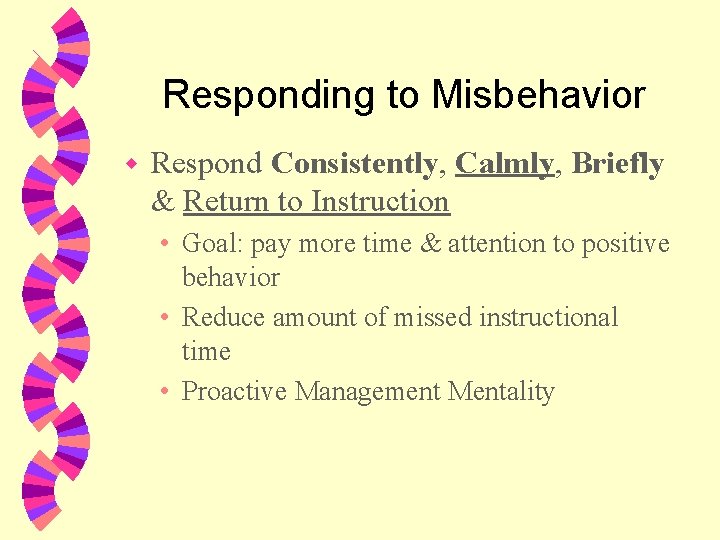 Responding to Misbehavior

Respond Consistently, Calmly, Briefly & Return to Instruction

• Goal: pay more time & attention to positive behavior
• Reduce amount of missed instructional time
• Proactive Management Mentality